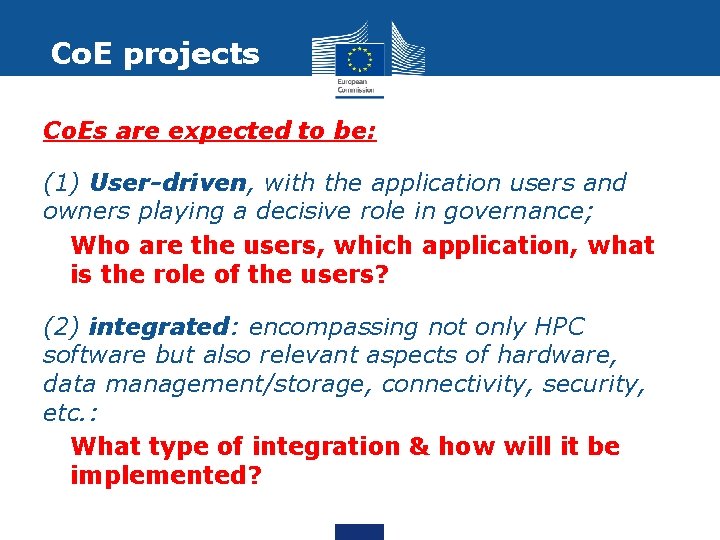 CoE projects

European Commission

CoEs are expected to be:

(1) User-driven, with the application users and owners playing a decisive role in governance;

Who are the users, which application, what is the role of the users?

(2) integrated: encompassing not only HPC software but also relevant aspects of hardware, data management/storage, connectivity, security, etc.:

What type of integration & how will it be implemented?